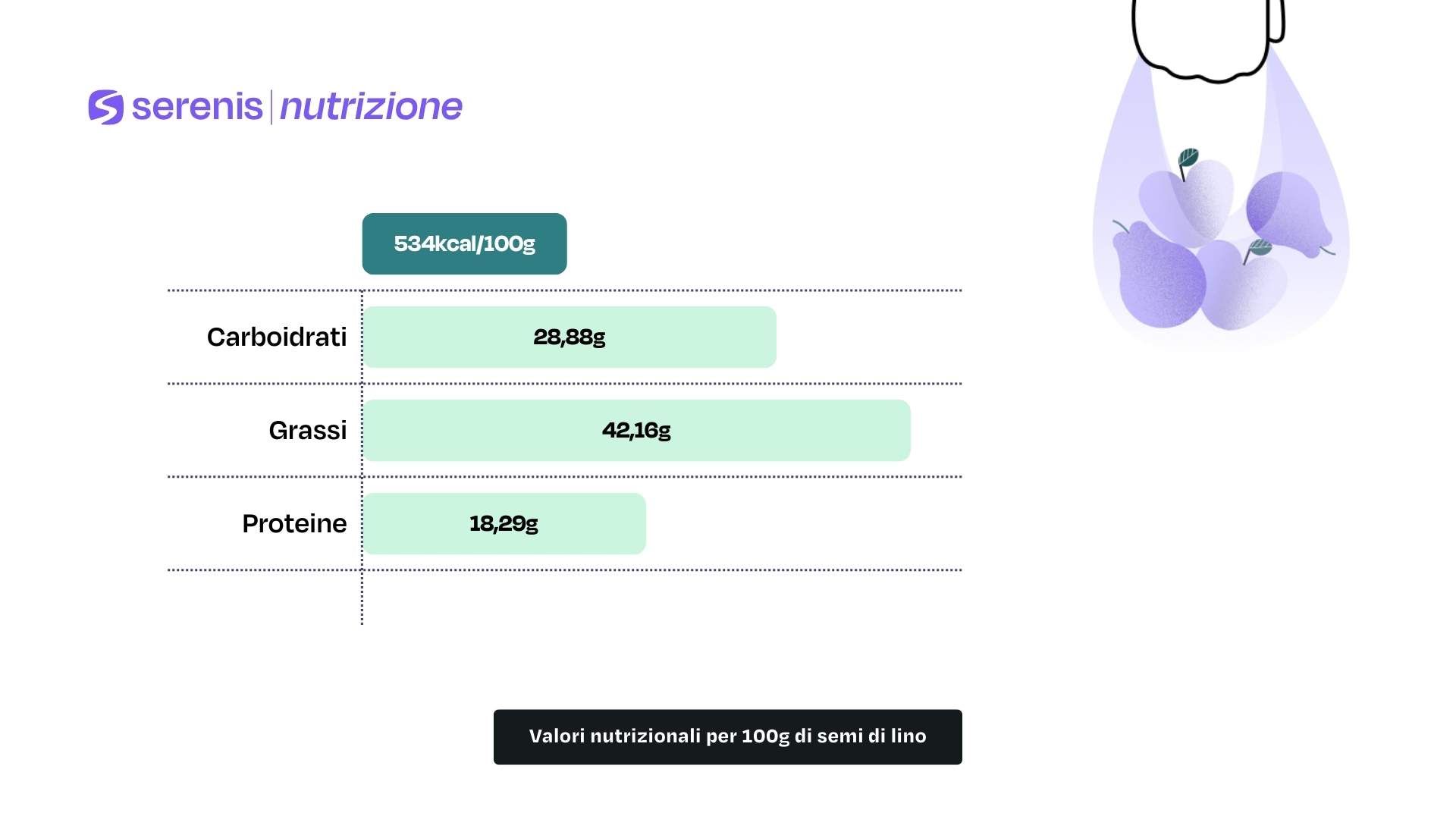 serenis | nutrizione

534kcal/100g

Carboidrati 28,88g

Grassi 42,16g

Proteine 18,29g

Valori nutrizionali per 100g di semi di lino